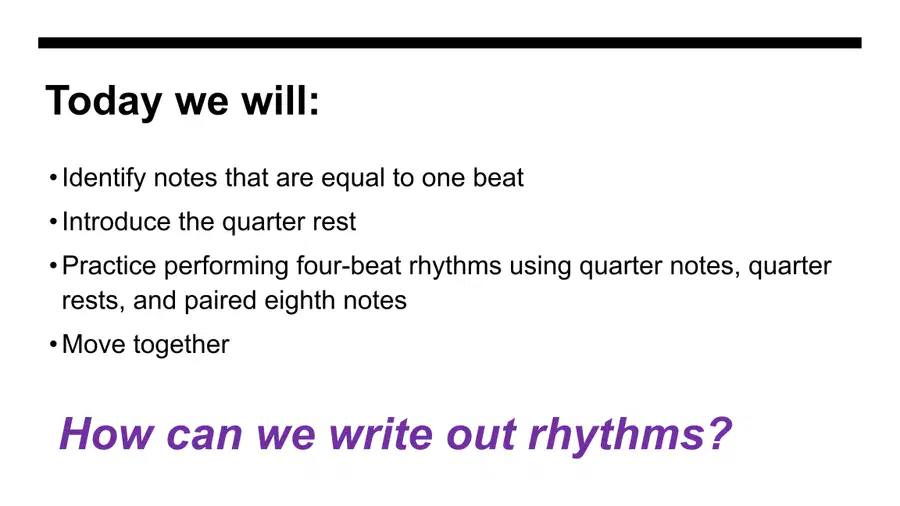 Today we will:

• Identify notes that are equal to one beat
• Introduce the quarter rest
• Practice performing four-beat rhythms using quarter notes, quarter rests, and paired eighth notes
• Move together

How can we write out rhythms?